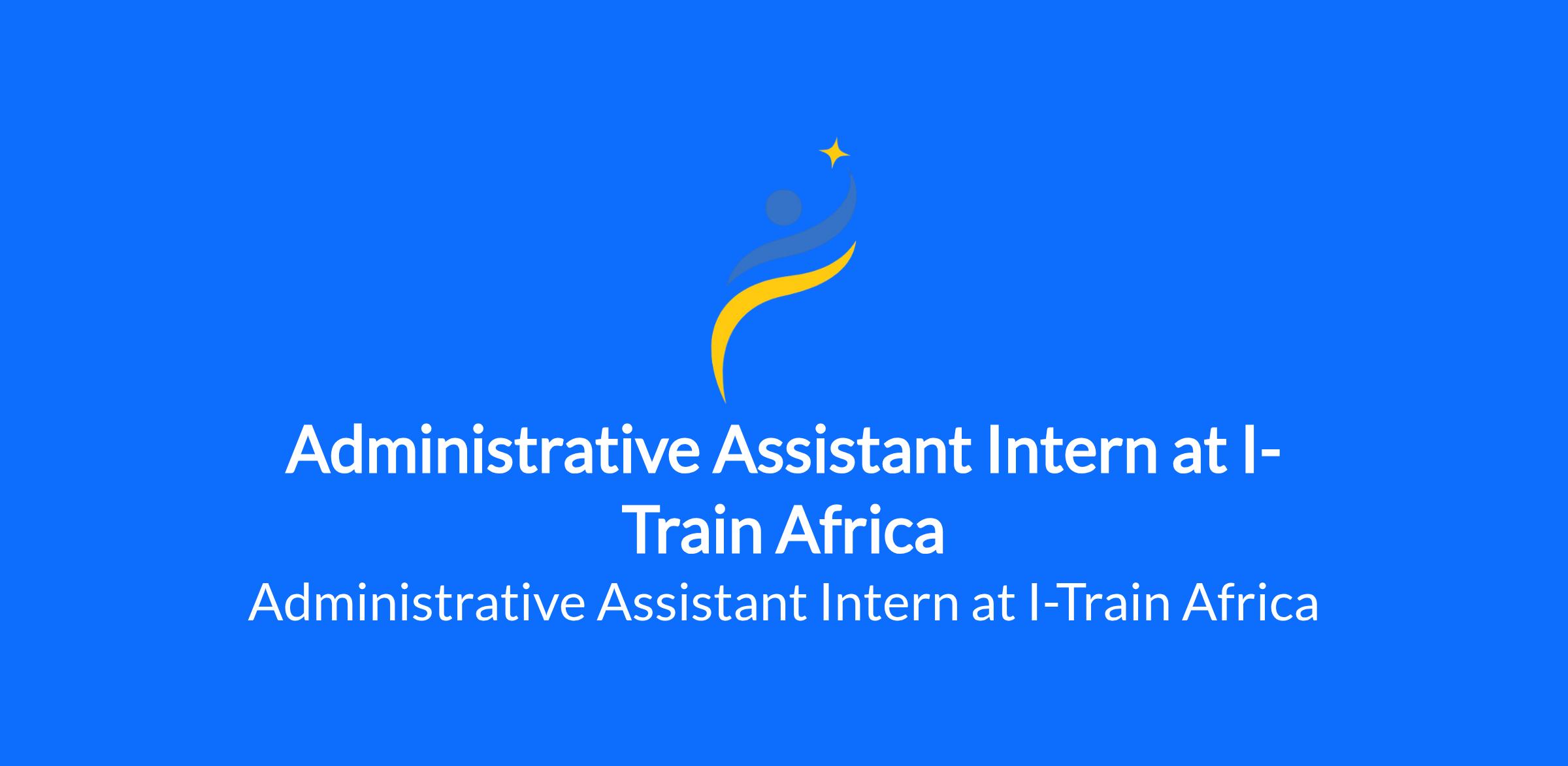 Administrative Assistant Intern at I-Train Africa

Administrative Assistant Intern at I-Train Africa